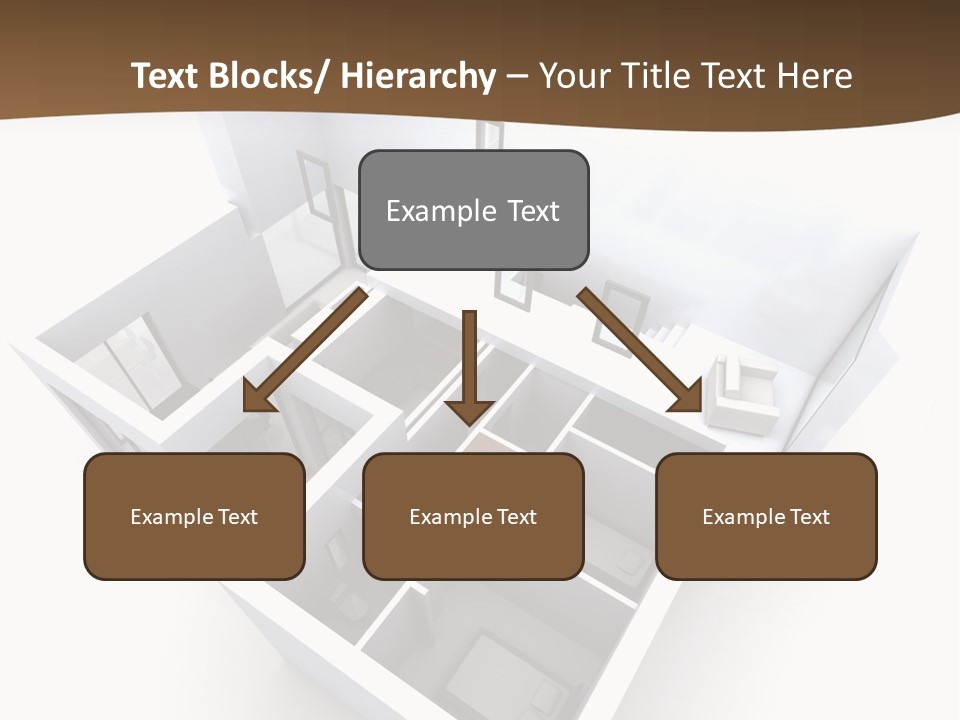 Text Blocks/ Hierarchy – Your Title Text Here

Example Text

Example Text

Example Text

Example Text